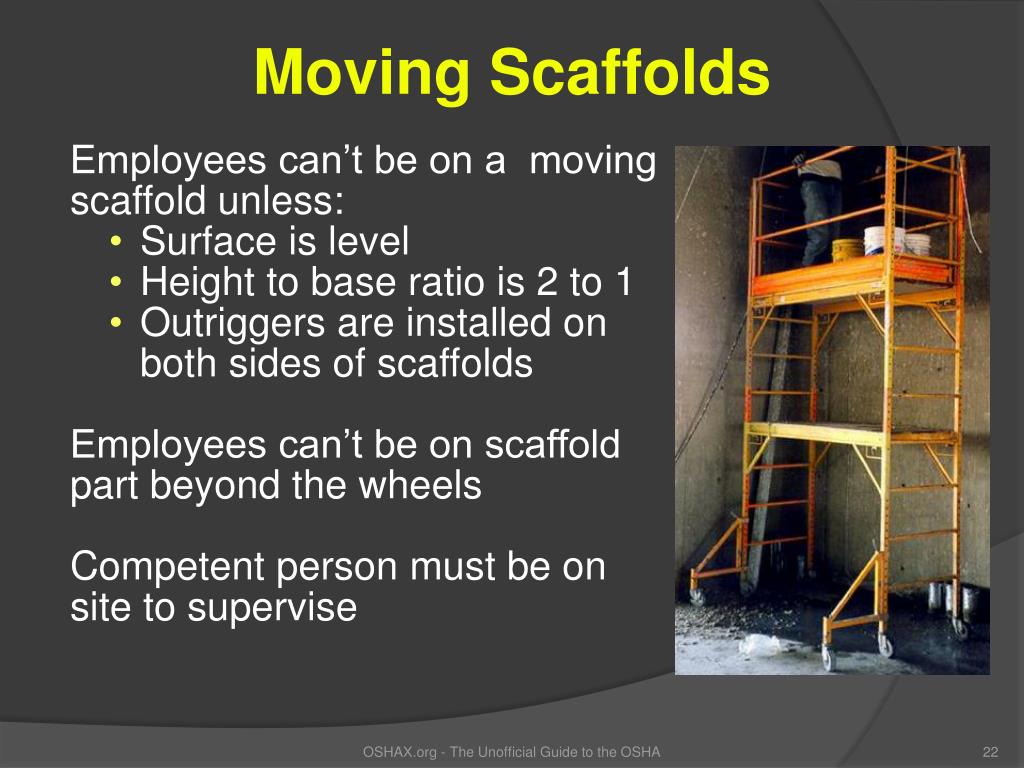 Moving Scaffolds

Employees can’t be on a moving scaffold unless:
• Surface is level
• Height to base ratio is 2 to 1
• Outriggers are installed on both sides of scaffolds

Employees can’t be on scaffold part beyond the wheels

Competent person must be on site to supervise

OSHAX.org - The Unofficial Guide to the OSHA

22